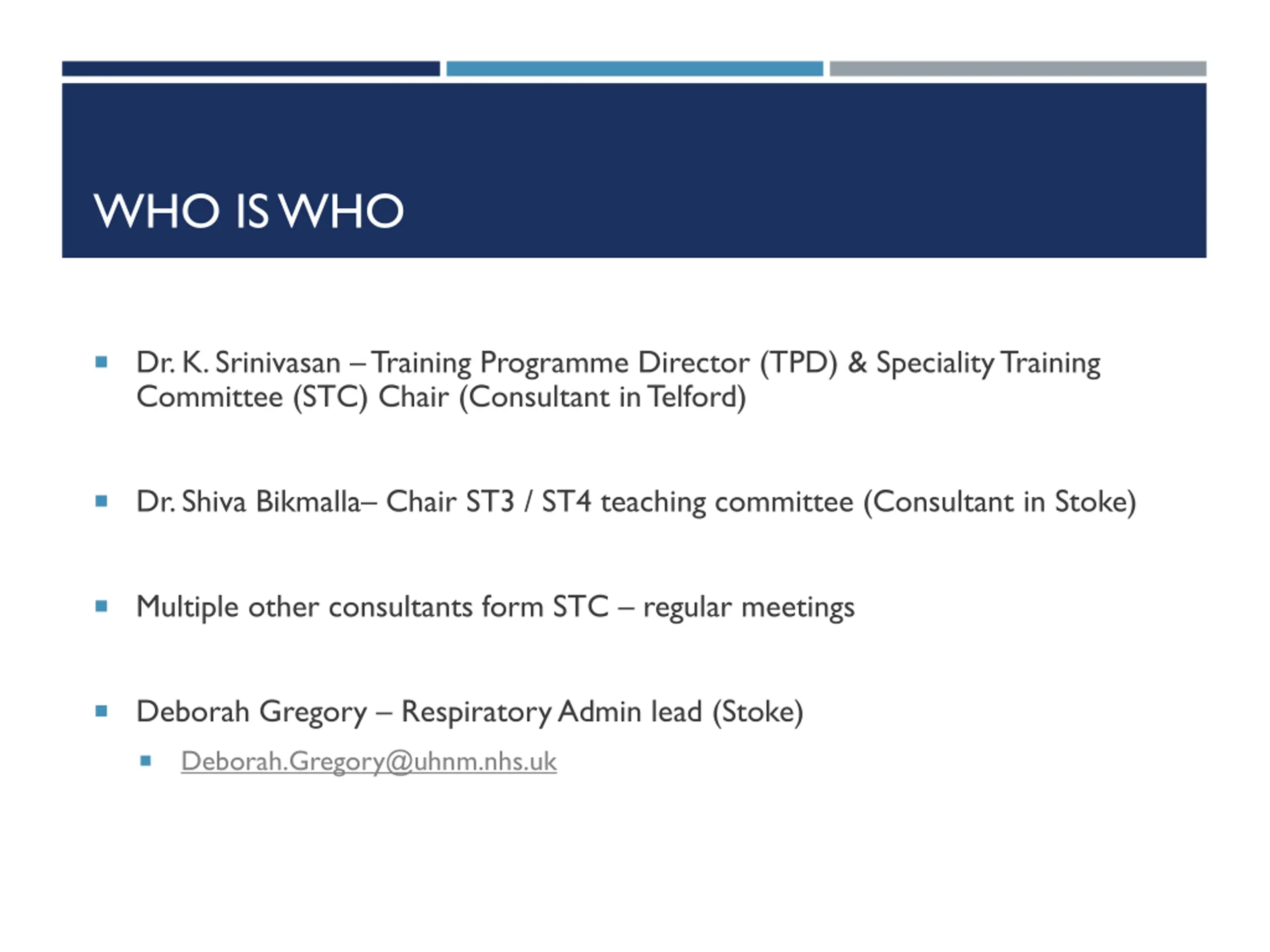 WHO IS WHO

- Dr. K. Srinivasan – Training Programme Director (TPD) & Speciality Training Committee (STC) Chair (Consultant in Telford)

- Dr. Shiva Bikmalla– Chair ST3 / ST4 teaching committee (Consultant in Stoke)

- Multiple other consultants form STC – regular meetings

- Deborah Gregory – Respiratory Admin lead (Stoke)
  - Deborah.Gregory@uhnm.nhs.uk